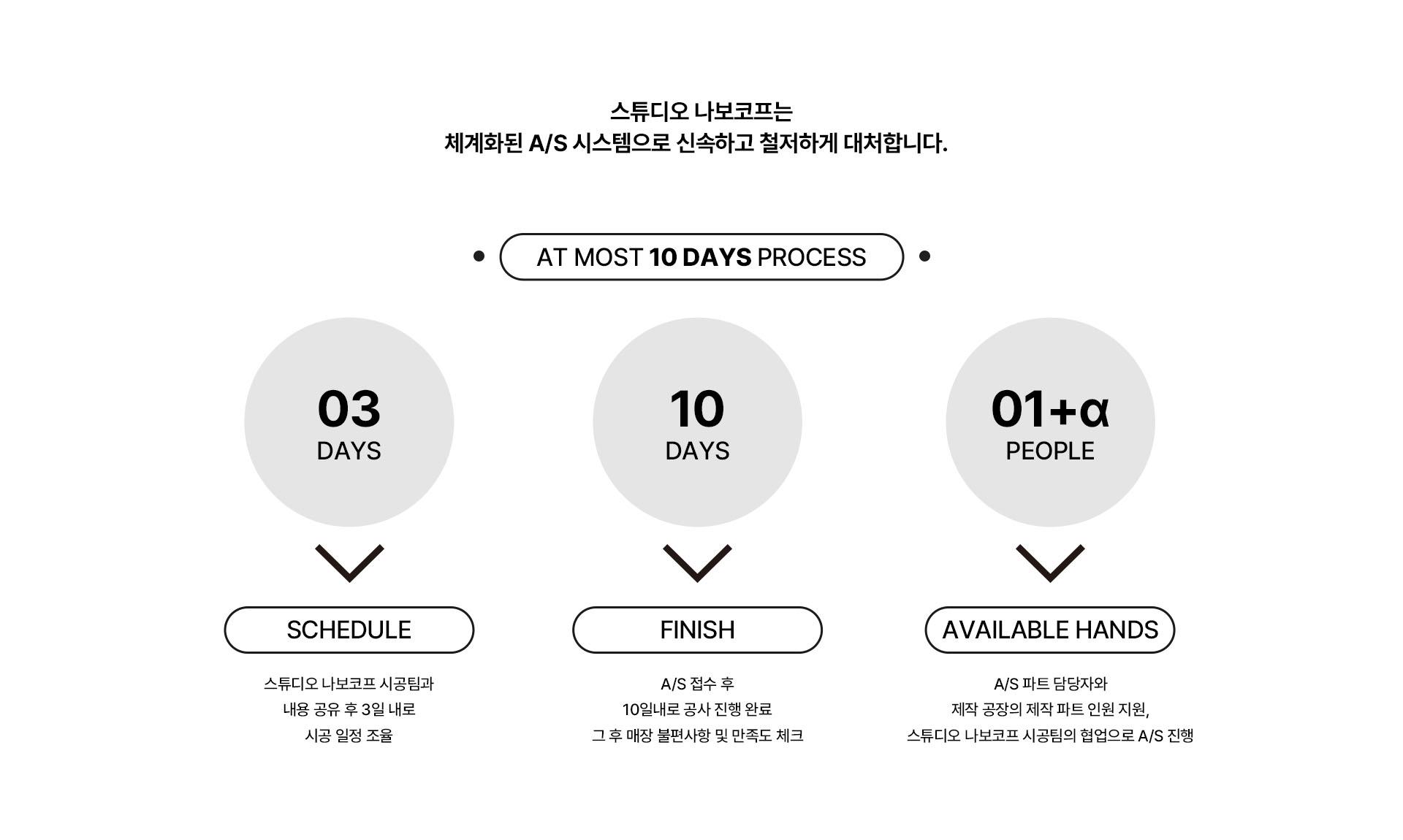 스튜디오 나보코프는
체계화된 A/S 시스템으로 신속하고 철저하게 대처합니다.

AT MOST 10 DAYS PROCESS

03
DAYS

SCHEDULE

스튜디오 나보코프 시공팀과
내용 공유 후 3일 내로
시공 일정 조율

10
DAYS

FINISH

A/S 접수 후
10일내로 공사 진행 완료
그 후 매장 불편사항 및 만족도 체크

01+α
PEOPLE

AVAILABLE HANDS

A/S 파트 담당자와
제작 공장의 제작 파트 인원 지원,
스튜디오 나보코프 시공팀의 협업으로 A/S 진행